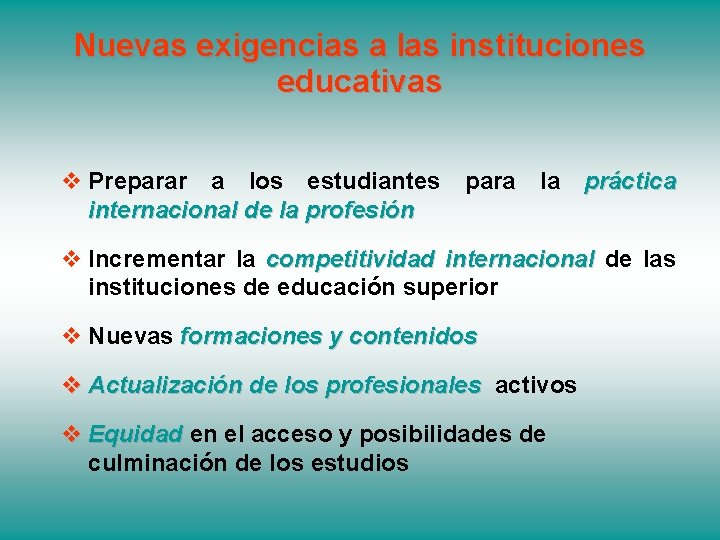 Nuevas exigencias a las instituciones educativas

❖ Preparar a los estudiantes para la práctica internacional de la profesión

❖ Incrementar la competitividad internacional de las instituciones de educación superior

❖ Nuevas formaciones y contenidos

❖ Actualización de los profesionales activos

❖ Equidad en el acceso y posibilidades de culminación de los estudios